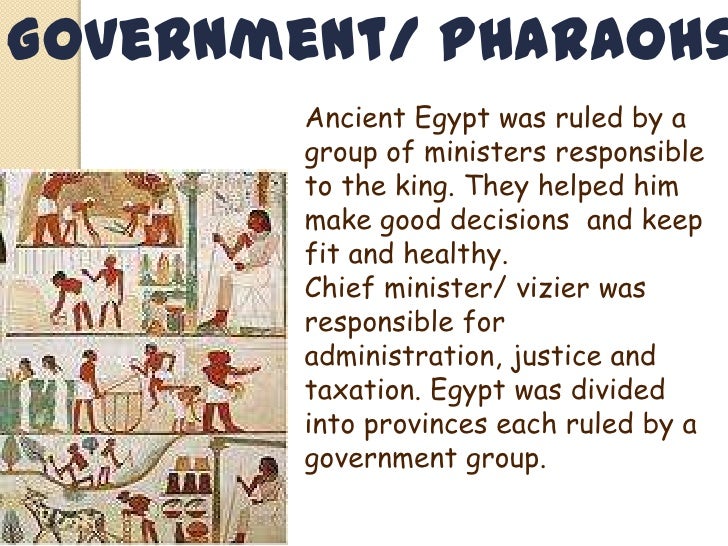 GOVERNMENT/ PHARAOHS

Ancient Egypt was ruled by a group of ministers responsible to the king. They helped him make good decisions and keep fit and healthy.
Chief minister/ vizier was responsible for administration, justice and taxation. Egypt was divided into provinces each ruled by a government group.